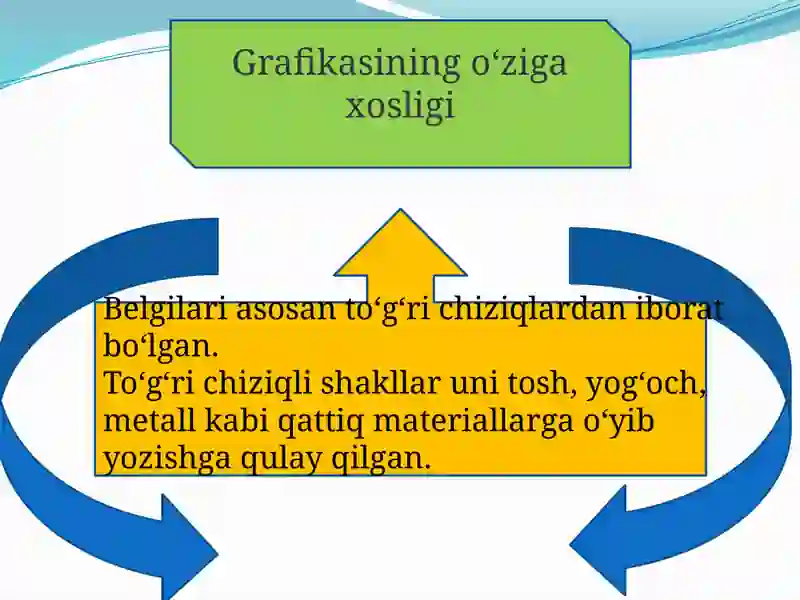 Grafikasining o‘ziga xosligi

Belgilari asosan to‘g‘ri chiziqlardan iborat bo‘lgan.
To‘g‘ri chiziqli shakllar uni tosh, yog‘och, metall kabi qattiq materiallarga o‘yib yozishga qulay qilgan.